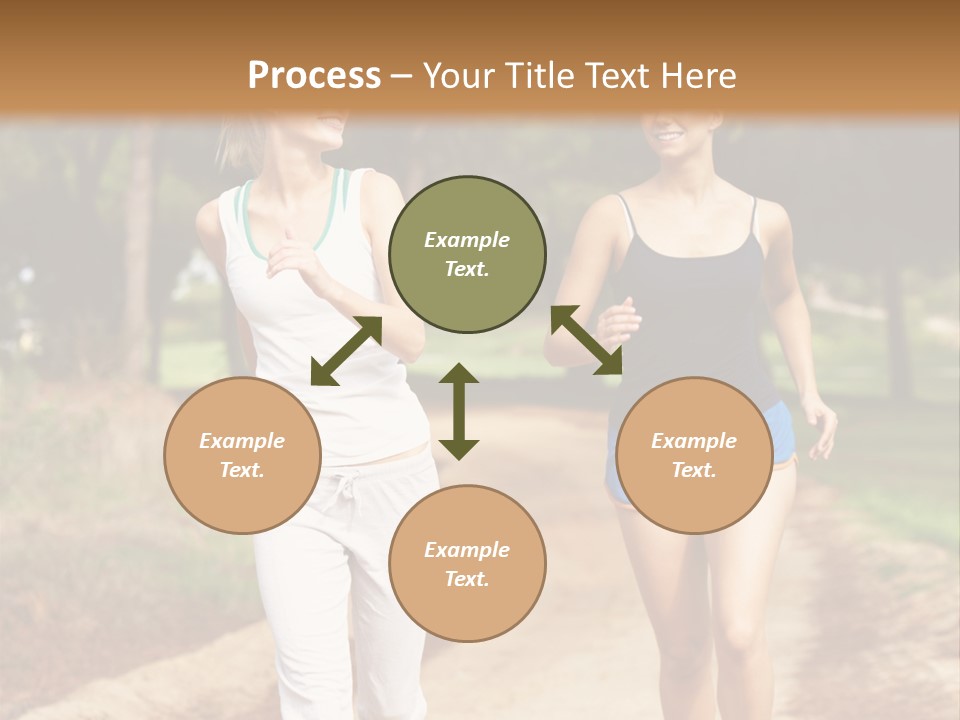 Process – Your Title Text Here

Example Text.

Example Text.

Example Text.

Example Text.